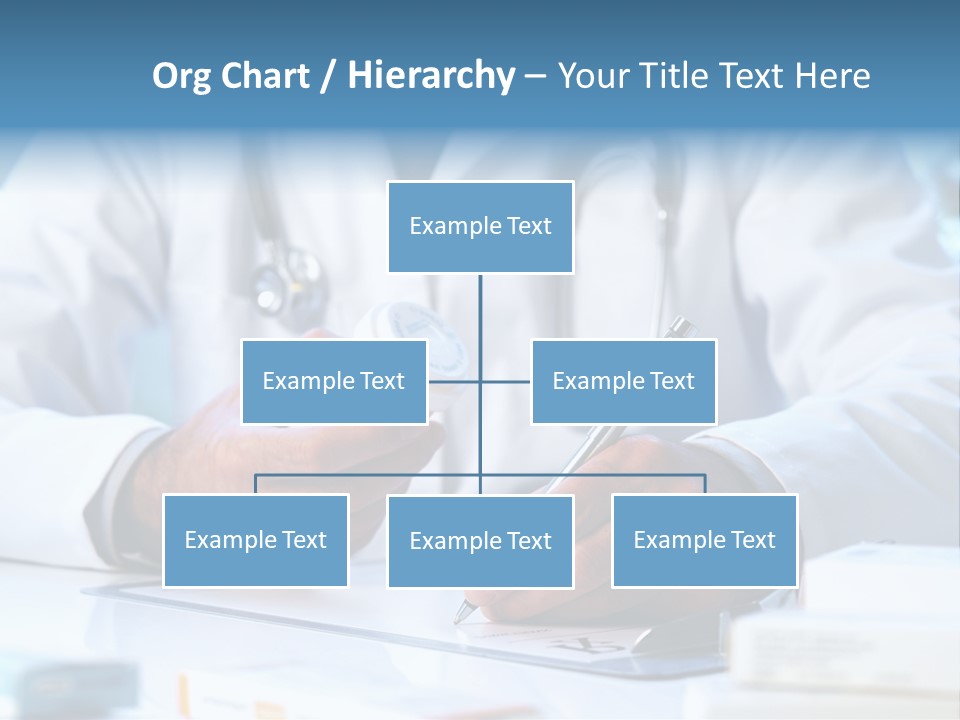 Org Chart / Hierarchy – Your Title Text Here

Example Text

Example Text

Example Text

Example Text

Example Text

Example Text